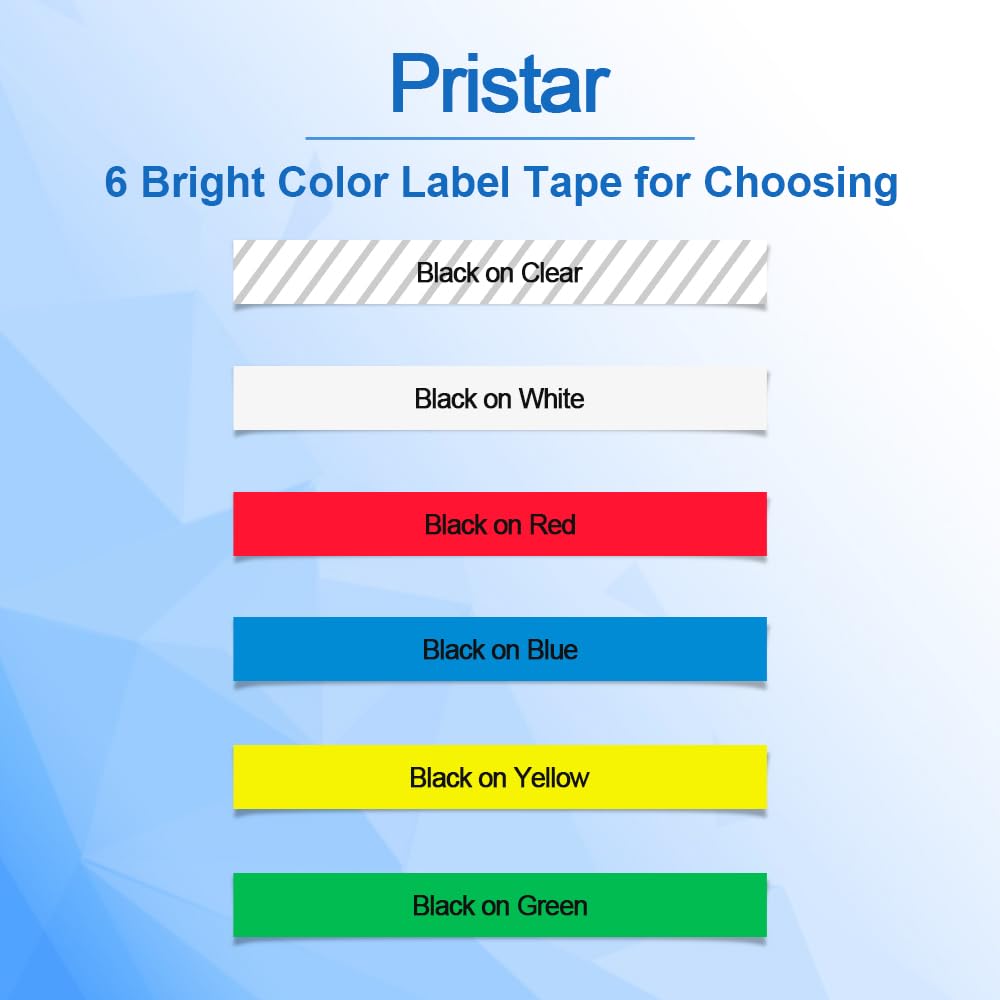 Pristar

6 Bright Color Label Tape for Choosing

Black on Clear

Black on White

Black on Red

Black on Blue

Black on Yellow

Black on Green